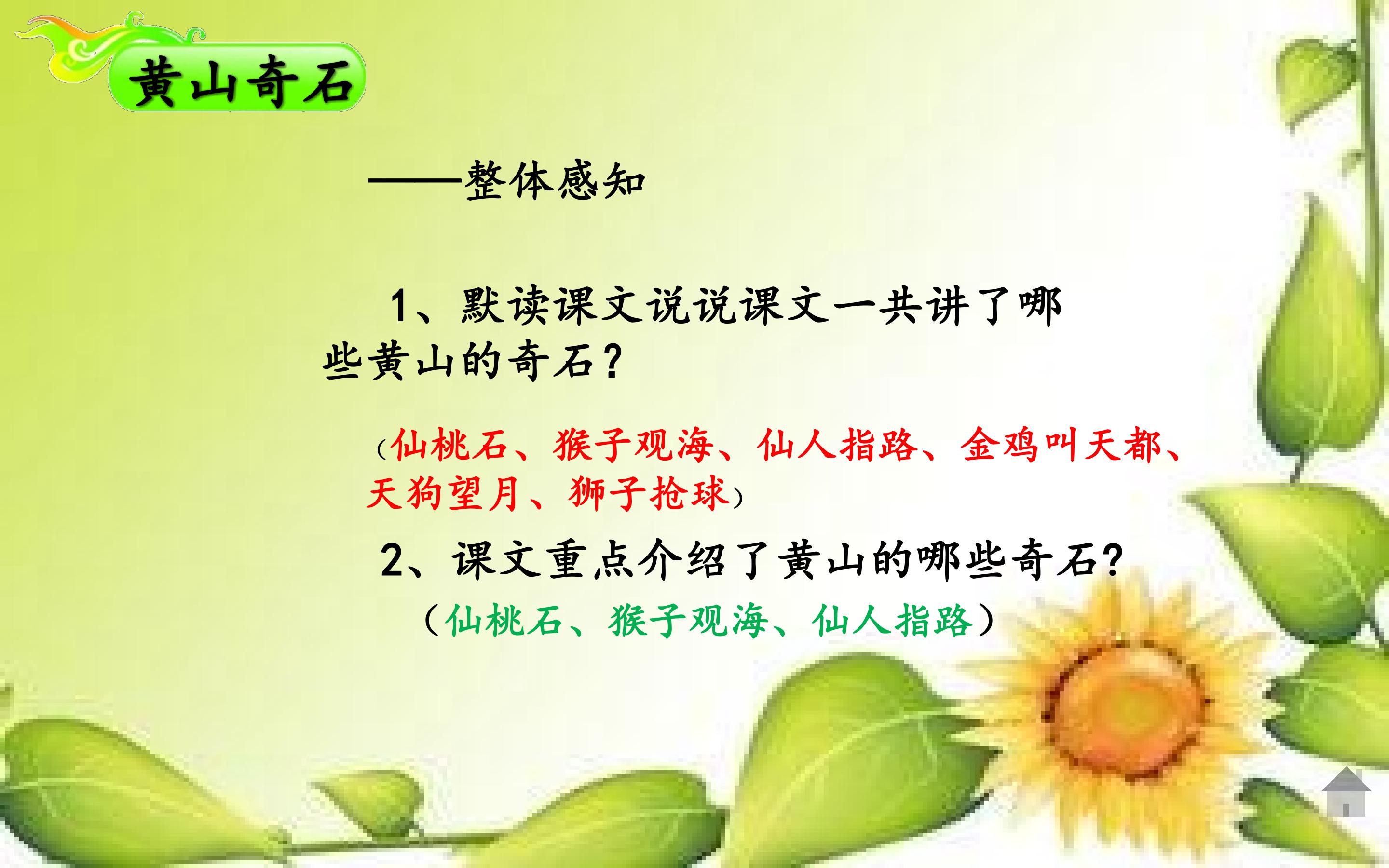 黄山奇石

——整体感知

1、默读课文说说课文一共讲了哪些黄山的奇石？

（仙桃石、猴子观海、仙人指路、金鸡叫天都、天狗望月、狮子抢球）

2、课文重点介绍了黄山的哪些奇石？

（仙桃石、猴子观海、仙人指路）